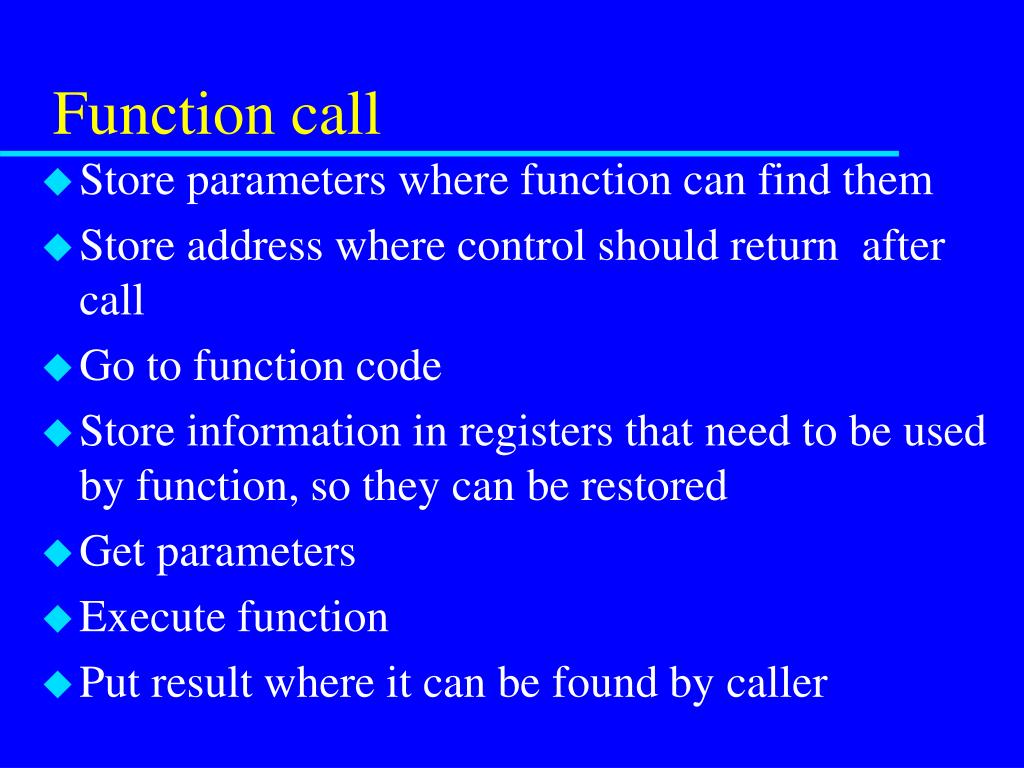 Function call

◆ Store parameters where function can find them
◆ Store address where control should return after call
◆ Go to function code
◆ Store information in registers that need to be used by function, so they can be restored
◆ Get parameters
◆ Execute function
◆ Put result where it can be found by caller